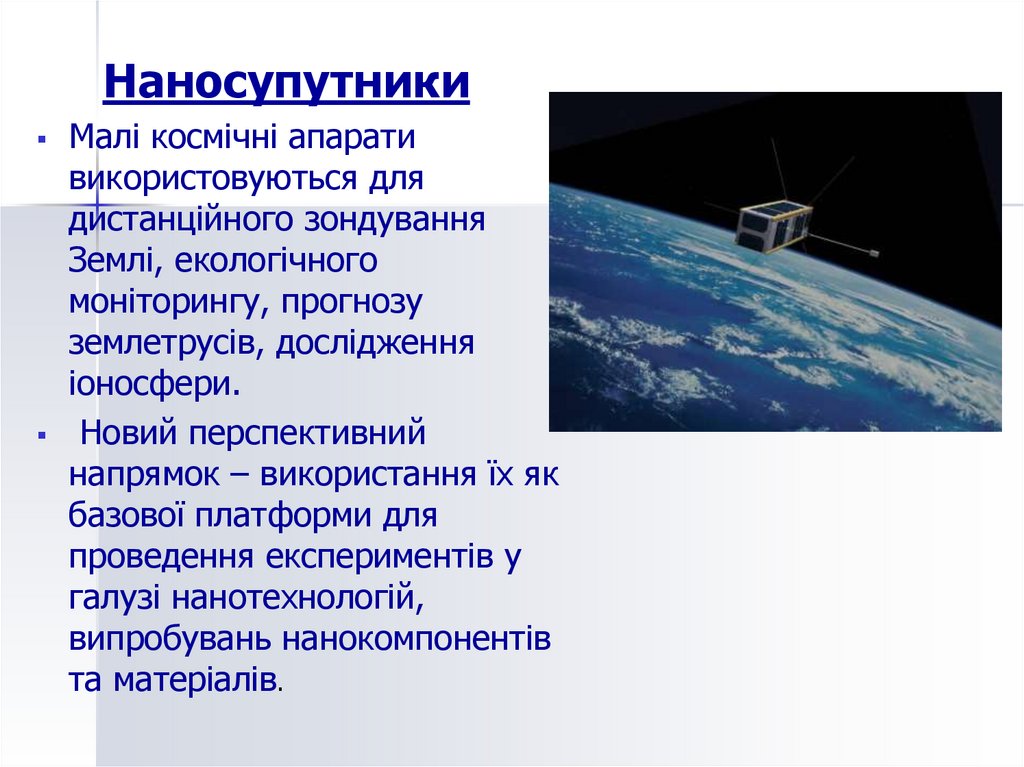 Наносупутники

▪ Малі космічні апарати використовуються для дистанційного зондування Землі, екологічного моніторингу, прогнозу землетрусів, дослідження іоносфери.

▪ Новий перспективний напрямок – використання їх як базової платформи для проведення експериментів у галузі нанотехнологій, випробувань нанокомпонентів та матеріалів.